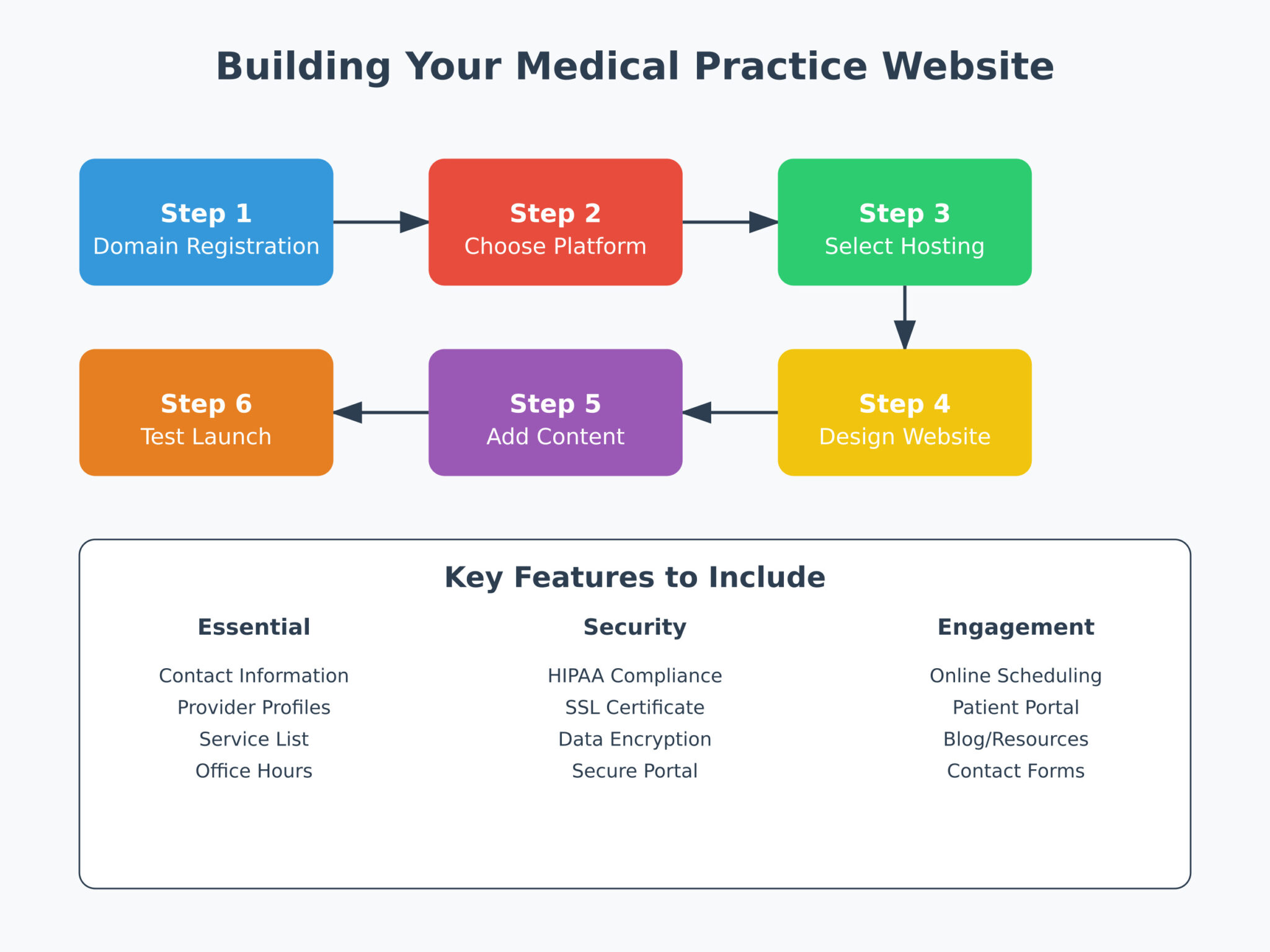 Building Your Medical Practice Website

Step 1
Domain Registration

Step 2
Choose Platform

Step 3
Select Hosting

Step 4
Design Website

Step 5
Add Content

Step 6
Test Launch

Key Features to Include

Essential

Contact Information
Provider Profiles
Service List
Office Hours

Security

HIPAA Compliance
SSL Certificate
Data Encryption
Secure Portal

Engagement

Online Scheduling
Patient Portal
Blog/Resources
Contact Forms